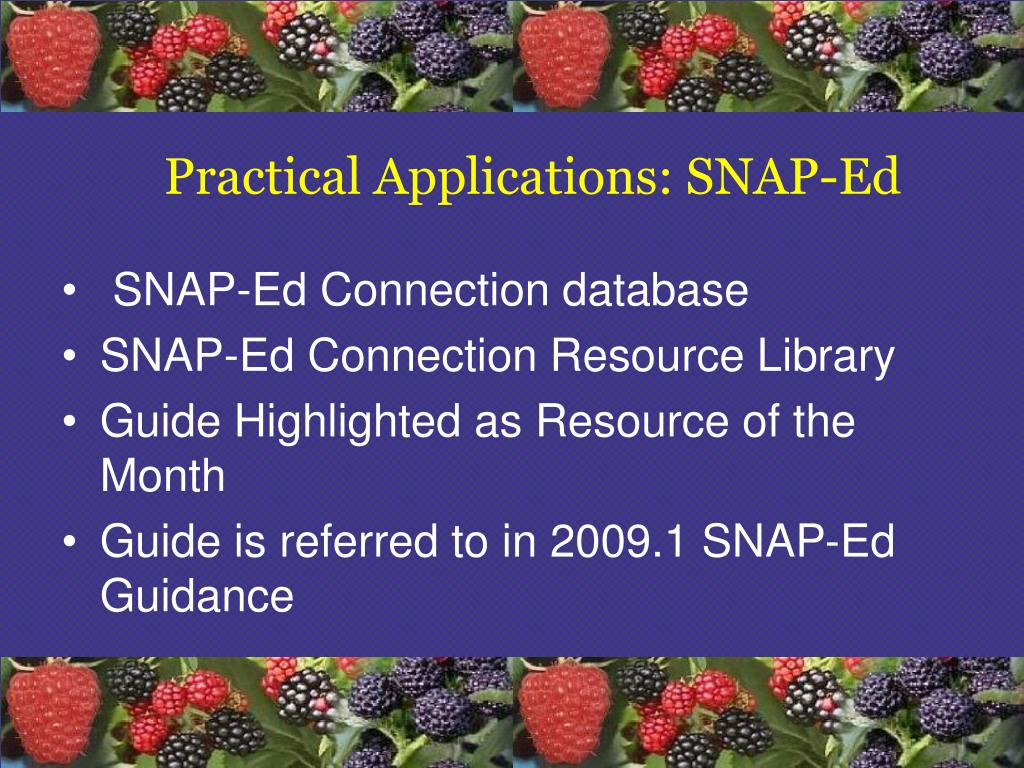 Practical Applications: SNAP-Ed

• SNAP-Ed Connection database
• SNAP-Ed Connection Resource Library
• Guide Highlighted as Resource of the Month
• Guide is referred to in 2009.1 SNAP-Ed Guidance